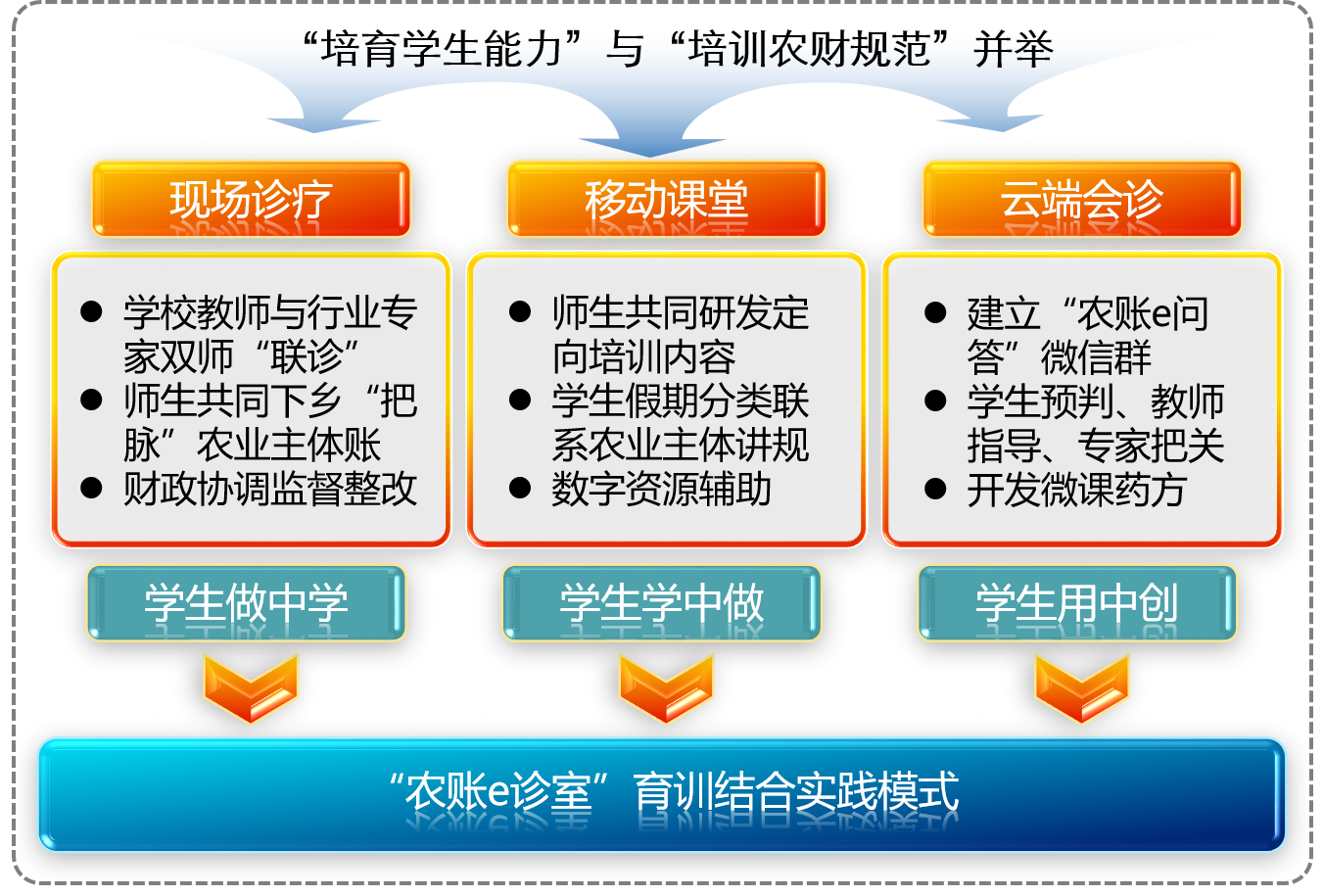 “培育学生能力”与“培训农财规范”并举

现场诊疗

● 学校教师与行业专家双师“联诊”
● 师生共同下乡“把脉”农业主体账
● 财政协调监督整改

学生做中学

移动课堂

● 师生共同研发定向培训内容
● 学生假期分类联系农业主体讲规
● 数字资源辅助

学生学中做

云端会诊

● 建立“农账e问答”微信群
● 学生预判、教师指导、专家把关
● 开发微课药方

学生用中创

“农账e诊室”育训结合实践模式